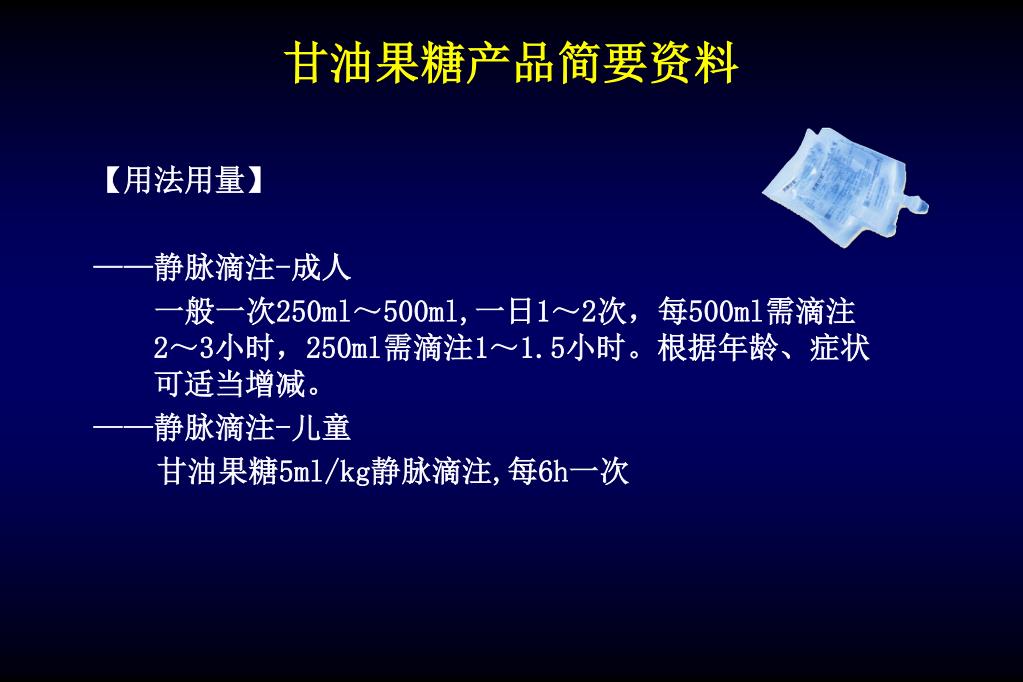 甘油果糖产品简要资料

【用法用量】

——静脉滴注-成人

一般一次250ml～500ml,一日1～2次，每500ml需滴注2～3小时，250ml需滴注1～1.5小时。根据年龄、症状可适当增减。

——静脉滴注-儿童

甘油果糖5ml/kg静脉滴注,每6h一次